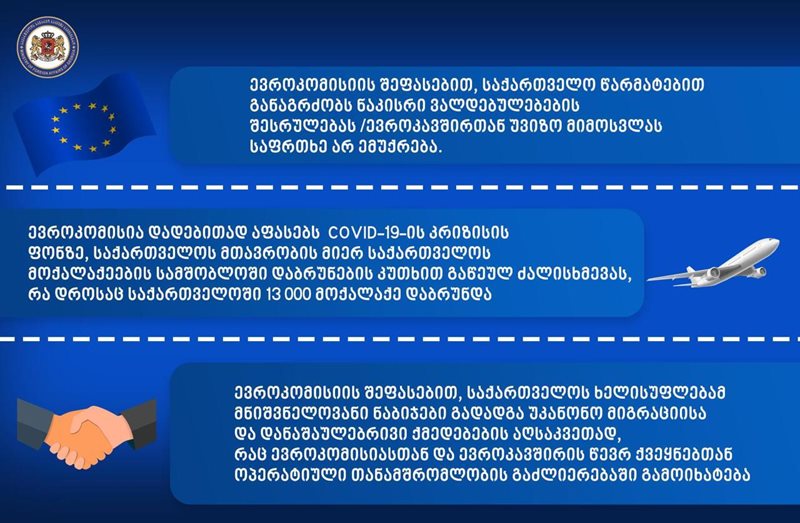 ევროკომისიის შეფასებით, საქართველო წარმატებით განაგრძობს ნაკისრი ვალდებულებების შესრულებას /ევროკავშირთან უვიზო მიმოსვლას საფრთხე არ ემუქრება.

ევროკომისია დადებითად აფასებს COVID-19-ის კრიზისის ფონზე, საქართველოს მთავრობის მიერ საქართველოს მოქალაქეების სამშობლოში დაბრუნების კუთხით გაწეულ ძალისხმევას, რა დროსაც საქართველოში 13 000 მოქალაქე დაბრუნდა

ევროკომისიის შეფასებით, საქართველოს ხელისუფლებამ მნიშვნელოვანი ნაბიჯები გადადგა უკანონო მიგრაციისა და დანაშაულებრივი ქმედებების აღსაკვეთად, რაც ევროკომისიასთან და ევროკავშირის წევრ ქვეყნებთან ოპერატიული თანამშრომლობის გაძლიერებაში გამოიხატება